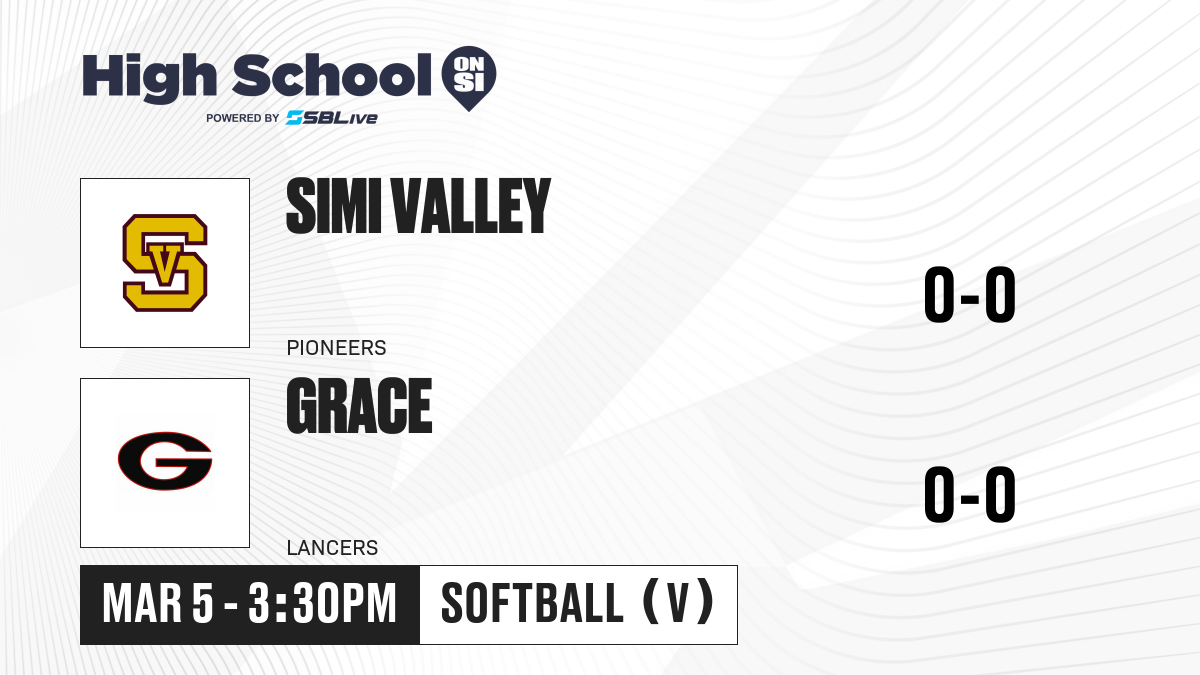 High School ON SI
POWERED BY SBLive

SV

SIMI VALLEY
PIONEERS

0-0

G

GRACE
LANCERS

0-0

MAR 5 - 3:30PM

SOFTBALL (V)